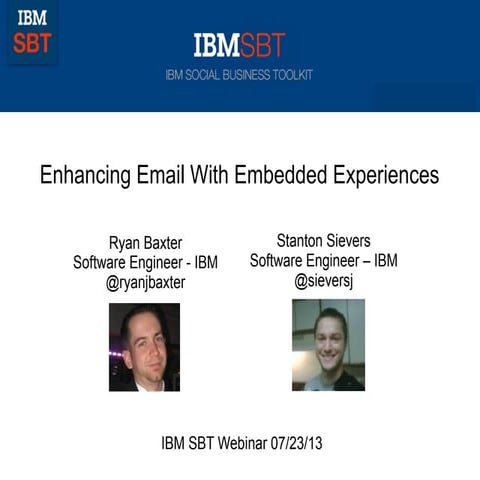 IBM
SBT

IBMSBT
IBM SOCIAL BUSINESS TOOLKIT

Enhancing Email With Embedded Experiences

Ryan Baxter
Software Engineer - IBM
@ryanjbaxter

Stanton Sievers
Software Engineer – IBM
@sieversj

IBM SBT Webinar 07/23/13